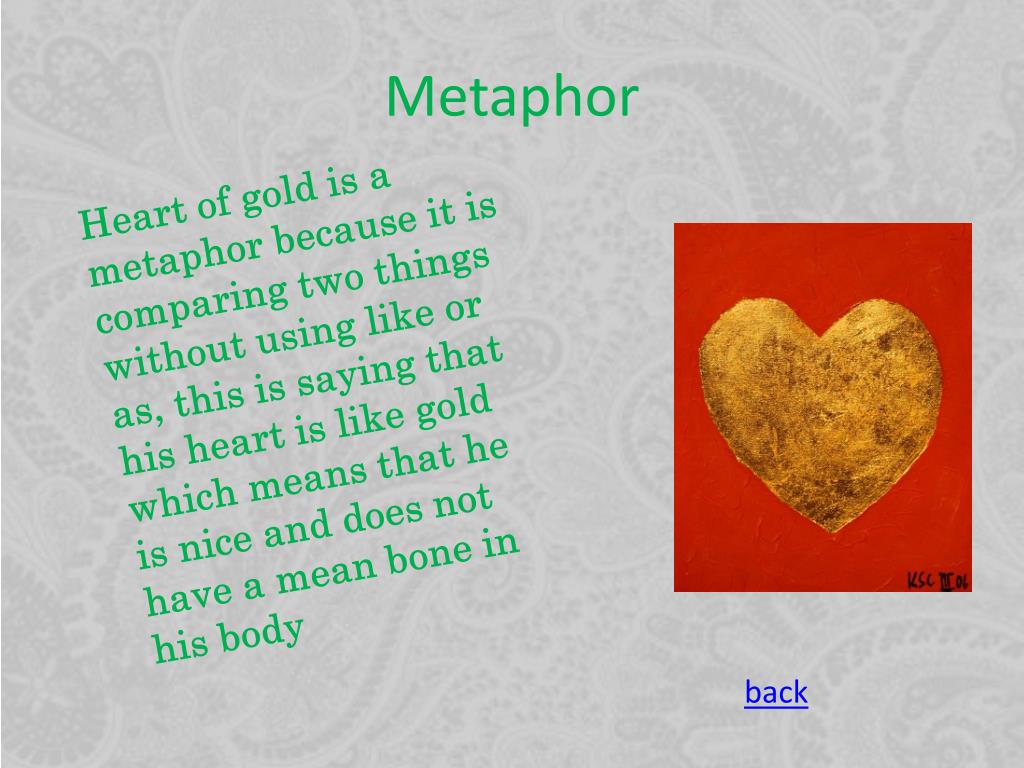 Metaphor

Heart of gold is a metaphor because it is comparing two things without using like or as, this is saying that his heart is like gold which means that he is nice and does not have a mean bone in his body

KSC III 06

back